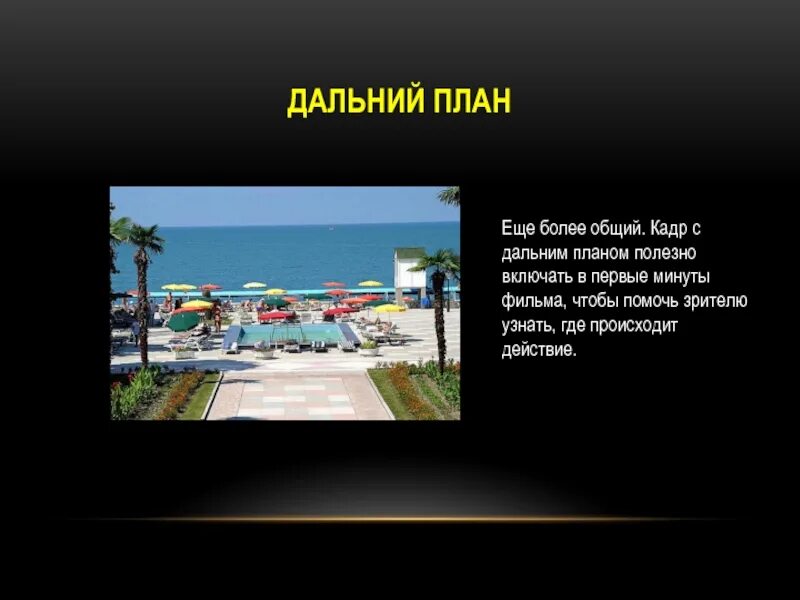 ДАЛЬНИЙ ПЛАН

Еще более общий. Кадр с дальним планом полезно включать в первые минуты фильма, чтобы помочь зрителю узнать, где происходит действие.